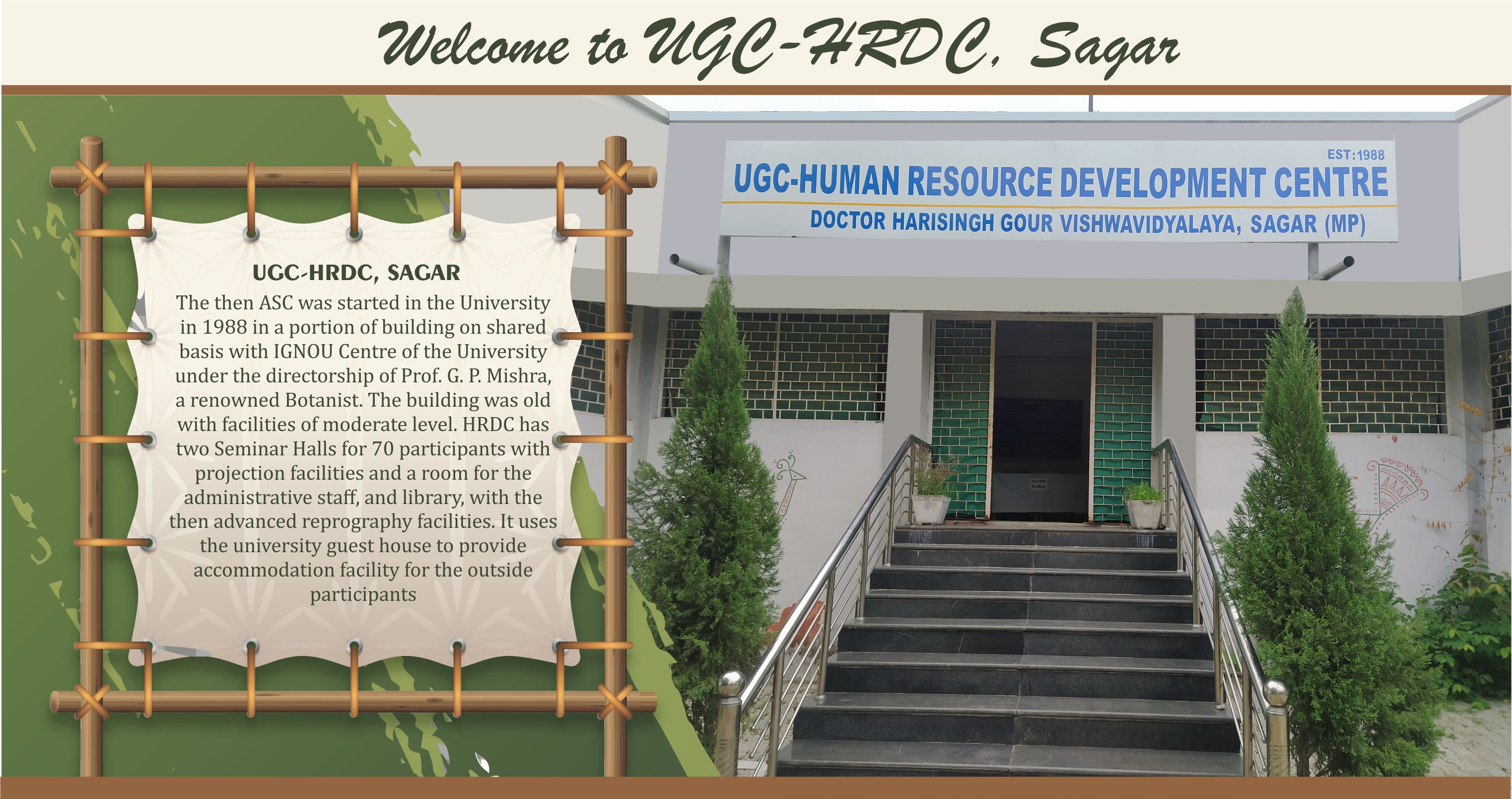 Welcome to UGC-HRDC, Sagar

UGC-HRDC, SAGAR

The then ASC was started in the University in 1988 in a portion of building on shared basis with IGNOU Centre of the University under the directorship of Prof. G. P. Mishra, a renowned Botanist. The building was old with facilities of moderate level. HRDC has two Seminar Halls for 70 participants with projection facilities and a room for the administrative staff, and library, with the then advanced reprography facilities. It uses the university guest house to provide accommodation facility for the outside participants

EST:1988
UGC-HUMAN RESOURCE DEVELOPMENT CENTRE
DOCTOR HARISINGH GOUR VISHWAVIDYALAYA, SAGAR (MP)